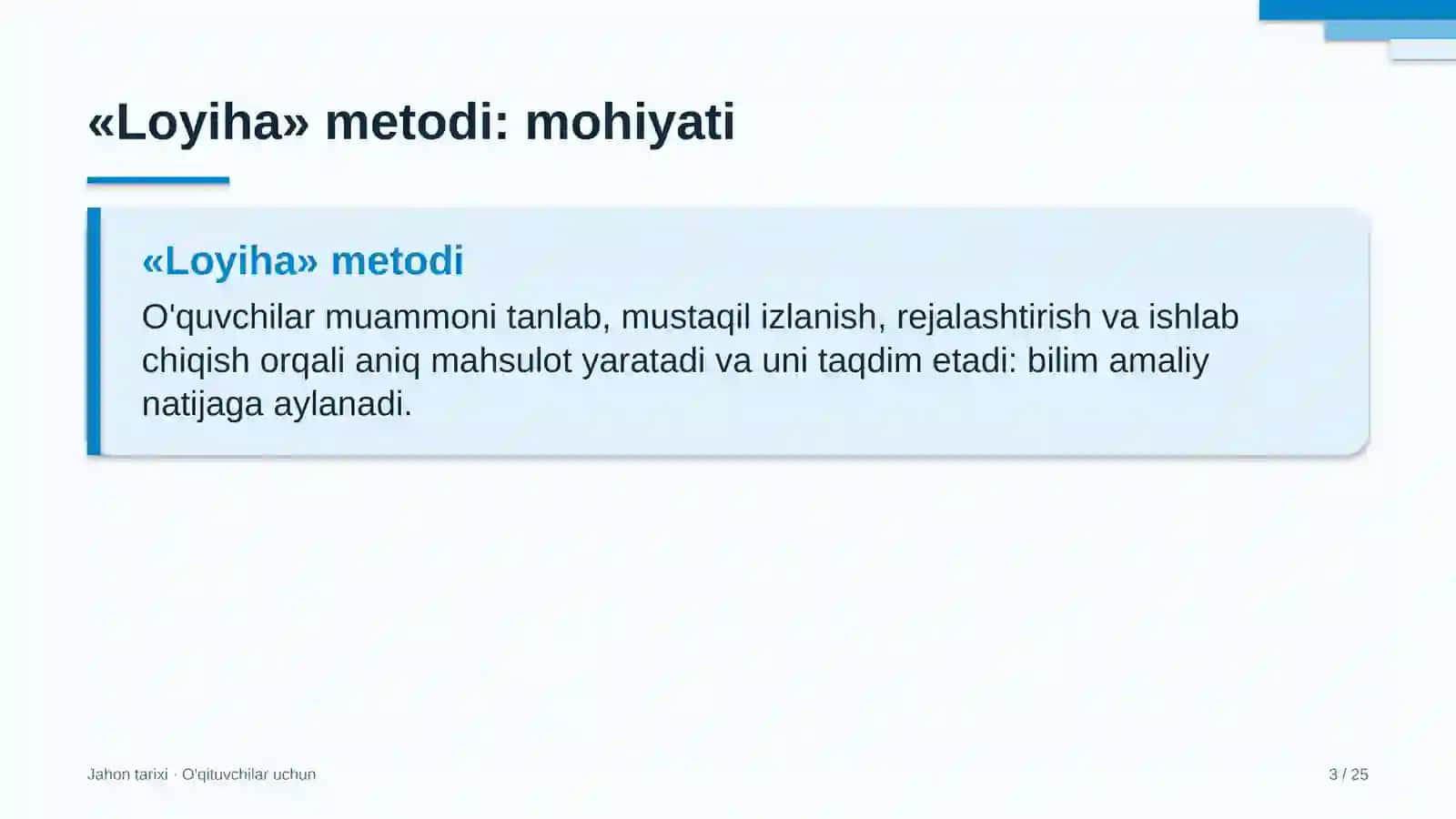 «Loyiha» metodi: mohiyati

«Loyiha» metodi

O'quvchilar muammoni tanlab, mustaqil izlanish, rejalashtirish va ishlab chiqish orqali aniq mahsulot yaratadi va uni taqdim etadi: bilim amaliy natijaga aylanadi.

Jahon tarixi · O'qituvchilar uchun

3 / 25